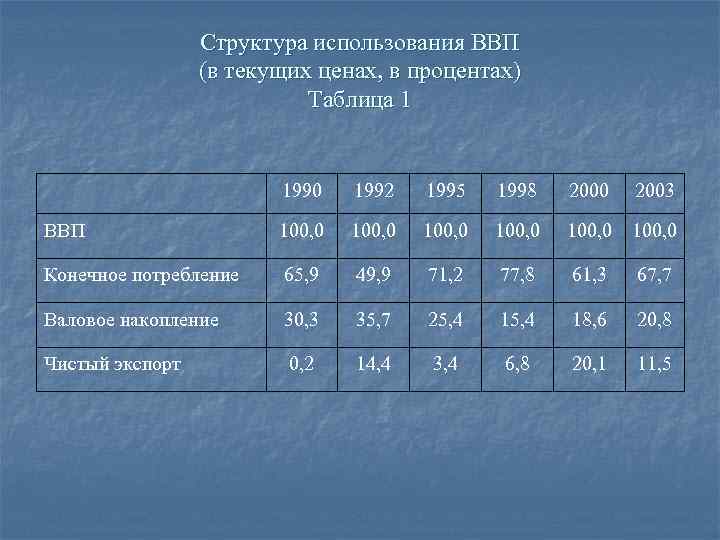 Структура использования ВВП
(в текущих ценах, в процентах)
Таблица 1

| | 1990 | 1992 | 1995 | 1998 | 2000 | 2003 |
|---|---|---|---|---|---|---|
| ВВП | 100,0 | 100,0 | 100,0 | 100,0 | 100,0 | 100,0 |
| Конечное потребление | 65,9 | 49,9 | 71,2 | 77,8 | 61,3 | 67,7 |
| Валовое накопление | 30,3 | 35,7 | 25,4 | 15,4 | 18,6 | 20,8 |
| Чистый экспорт | 0,2 | 14,4 | 3,4 | 6,8 | 20,1 | 11,5 |